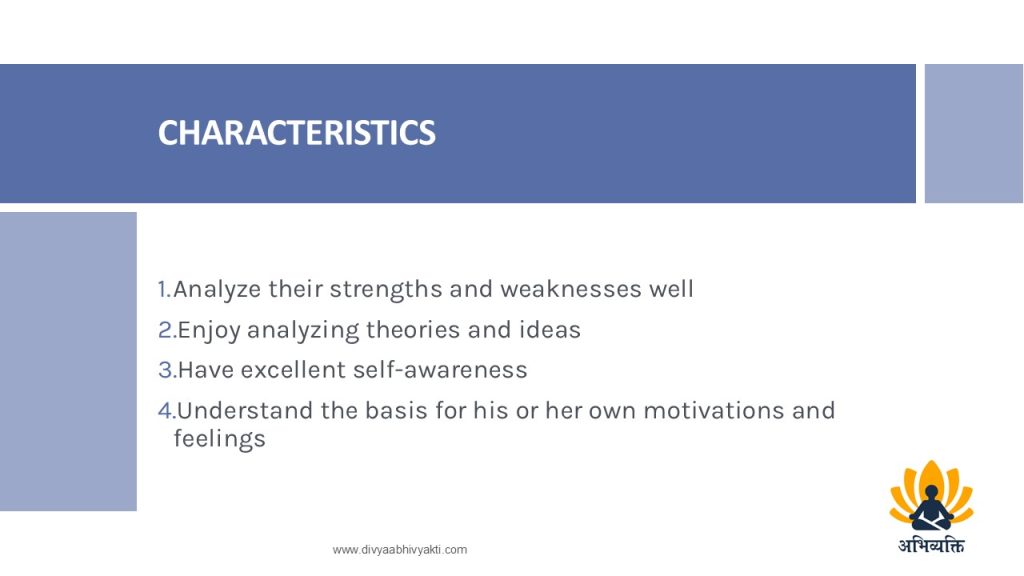 CHARACTERISTICS

1.Analyze their strengths and weaknesses well
2.Enjoy analyzing theories and ideas
3.Have excellent self-awareness
4.Understand the basis for his or her own motivations and feelings

www.divyaabhivyakti.com

अभिव्यक्ति